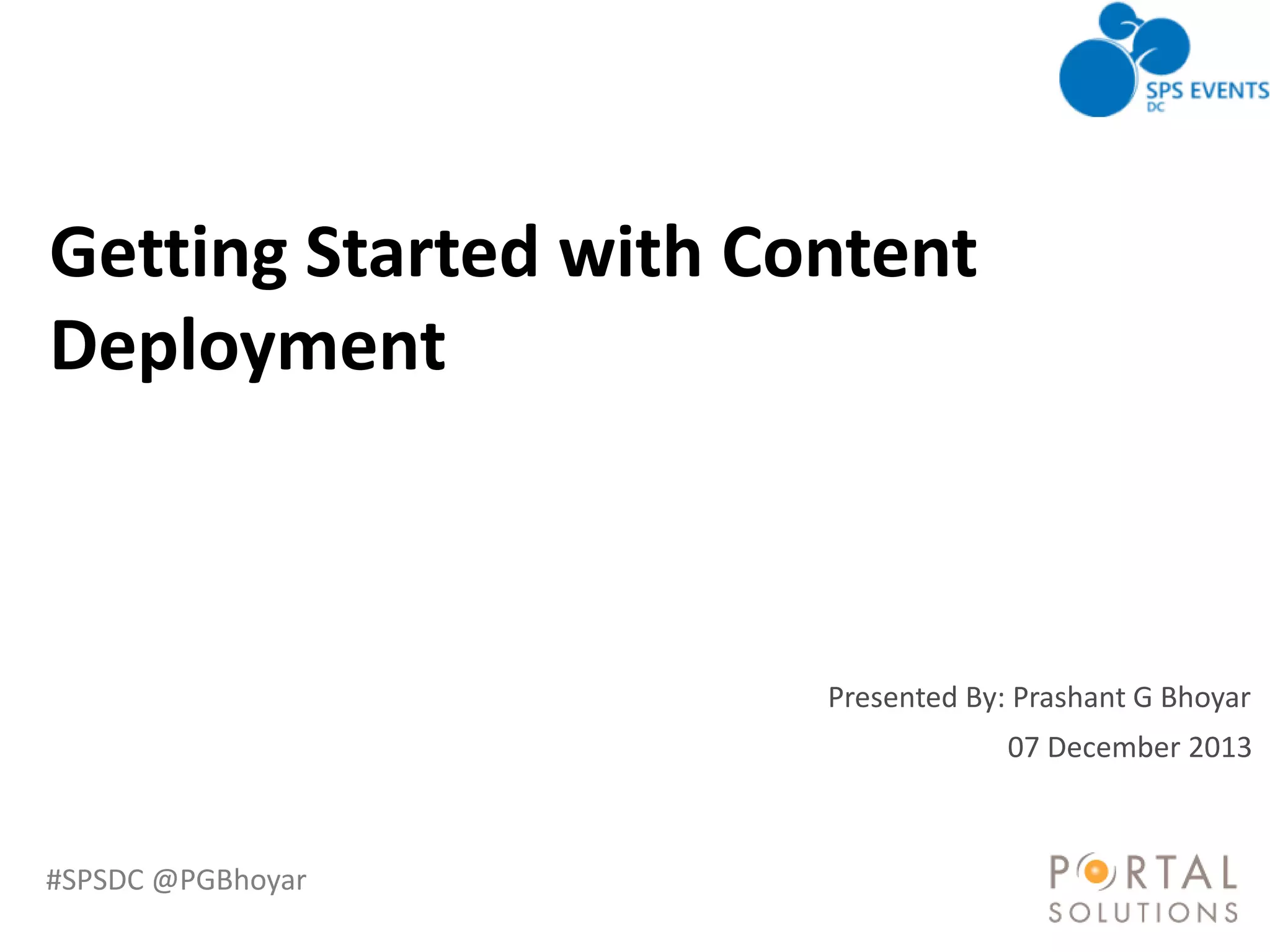 SPS EVENTS
DC

Getting Started with Content Deployment

Presented By: Prashant G Bhoyar

07 December 2013

#SPSDC @PGBhoyar

PORTAL
SOLUTIONS